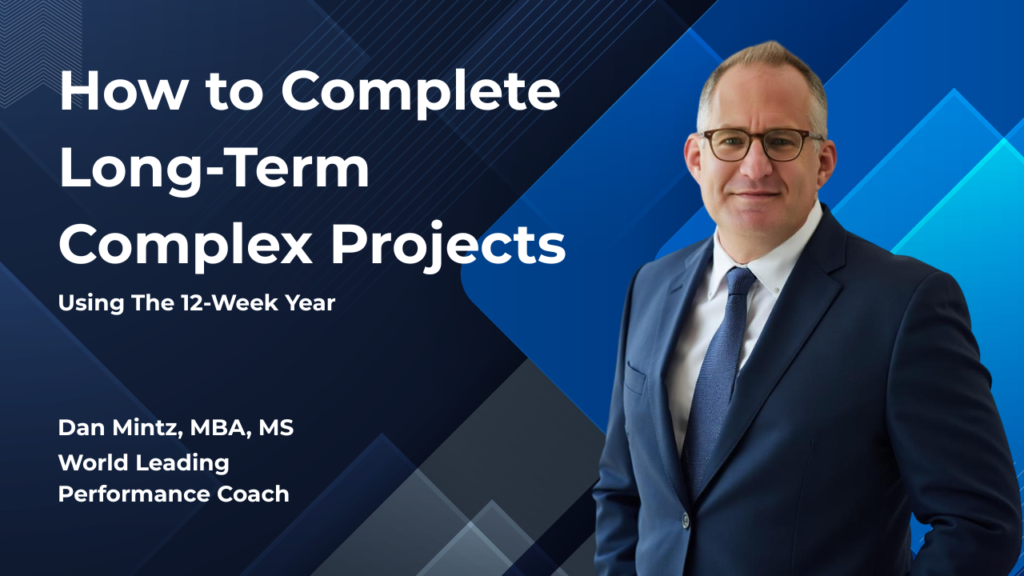 How to Complete Long-Term Complex Projects

Using The 12-Week Year

Dan Mintz, MBA, MS

World Leading Performance Coach